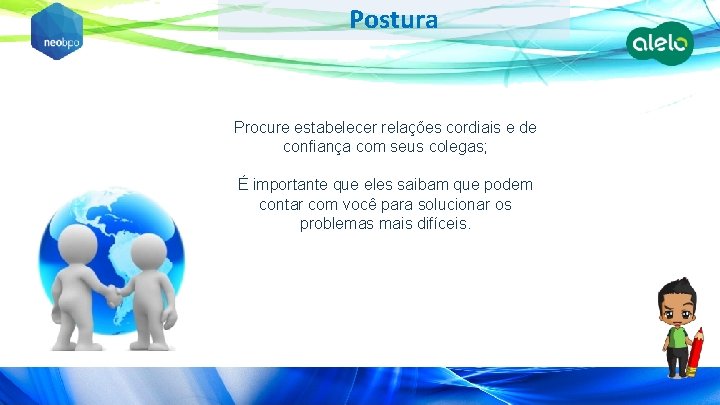 neobpo

Postura

alelo

Procure estabelecer relações cordiais e de confiança com seus colegas;

É importante que eles saibam que podem contar com você para solucionar os problemas mais difíceis.